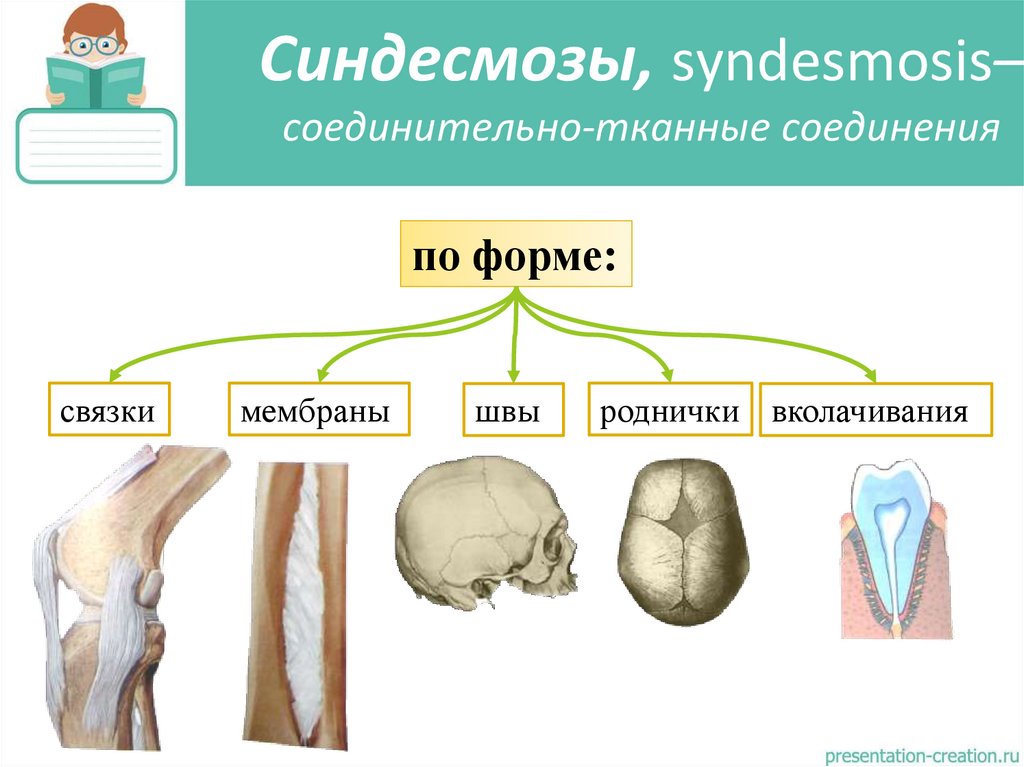 Синдесмозы, syndesmosis–
соединительно-тканные соединения

по форме:

связки

мембраны

швы

роднички

вколачивания

presentation-creation.ru